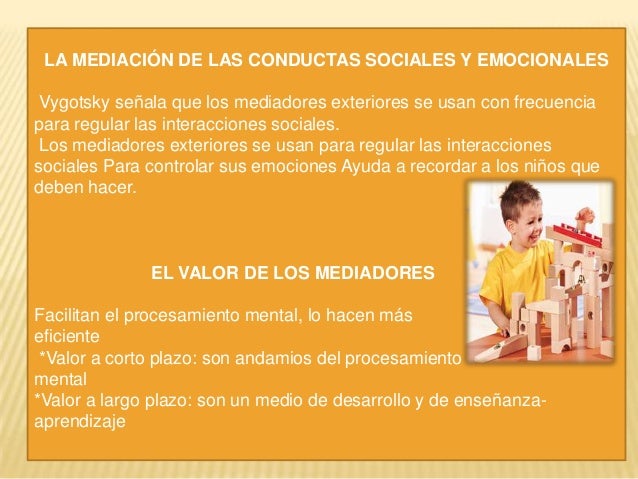 LA MEDIACIÓN DE LAS CONDUCTAS SOCIALES Y EMOCIONALES

Vygotsky señala que los mediadores exteriores se usan con frecuencia para regular las interacciones sociales.
Los mediadores exteriores se usan para regular las interacciones sociales Para controlar sus emociones Ayuda a recordar a los niños que deben hacer.

EL VALOR DE LOS MEDIADORES

Facilitan el procesamiento mental, lo hacen más eficiente
*Valor a corto plazo: son andamios del procesamiento mental
*Valor a largo plazo: son un medio de desarrollo y de enseñanza-aprendizaje